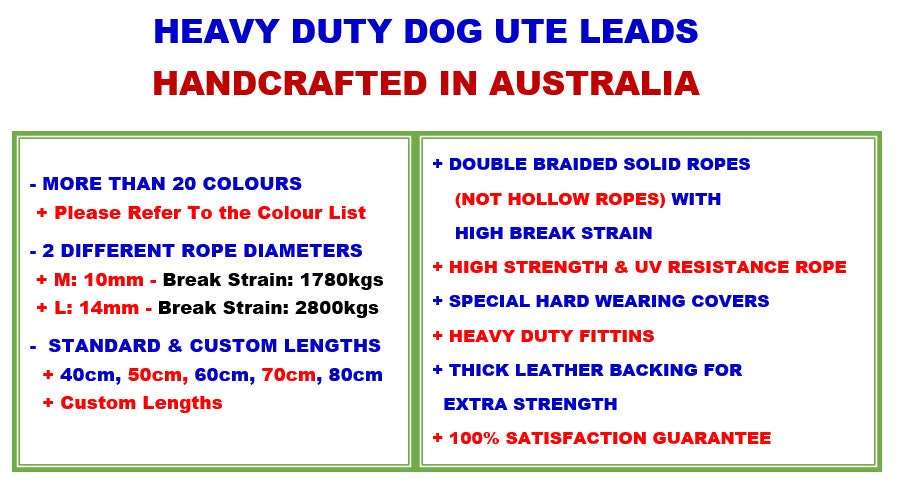 HEAVY DUTY DOG UTE LEADS
HANDCRAFTED IN AUSTRALIA

- MORE THAN 20 COLOURS
+ Please Refer To the Colour List

- 2 DIFFERENT ROPE DIAMETERS
+ M: 10mm - Break Strain: 1780kgs
+ L: 14mm - Break Strain: 2800kgs

- STANDARD & CUSTOM LENGTHS
+ 40cm, 50cm, 60cm, 70cm, 80cm
+ Custom Lengths

+ DOUBLE BRAIDED SOLID ROPES (NOT HOLLOW ROPES) WITH HIGH BREAK STRAIN
+ HIGH STRENGTH & UV RESISTANCE ROPE
+ SPECIAL HARD WEARING COVERS
+ HEAVY DUTY FITTINS
+ THICK LEATHER BACKING FOR EXTRA STRENGTH
+ 100% SATISFACTION GUARANTEE